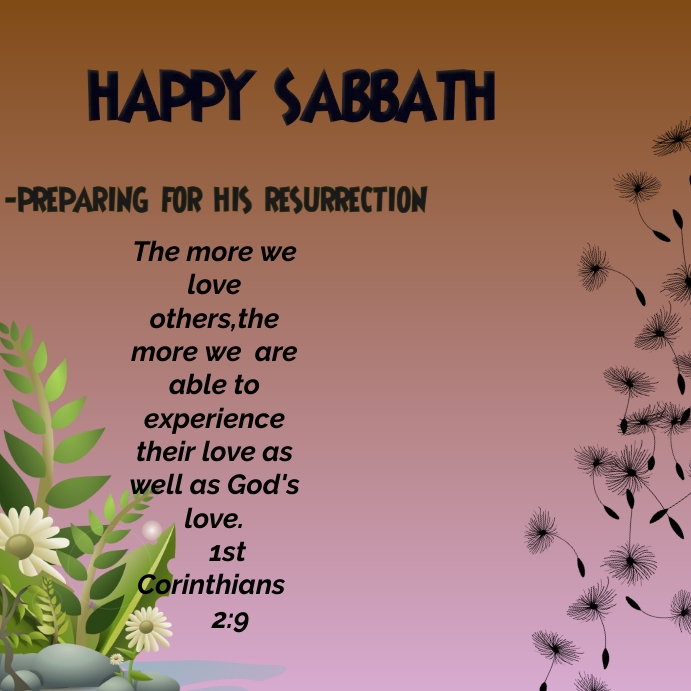 HAPPY SABBATH

-PREPARING FOR HIS RESURRECTION

The more we love others,the more we  are able to experience their love as well as God's love.
1st Corinthians 2:9